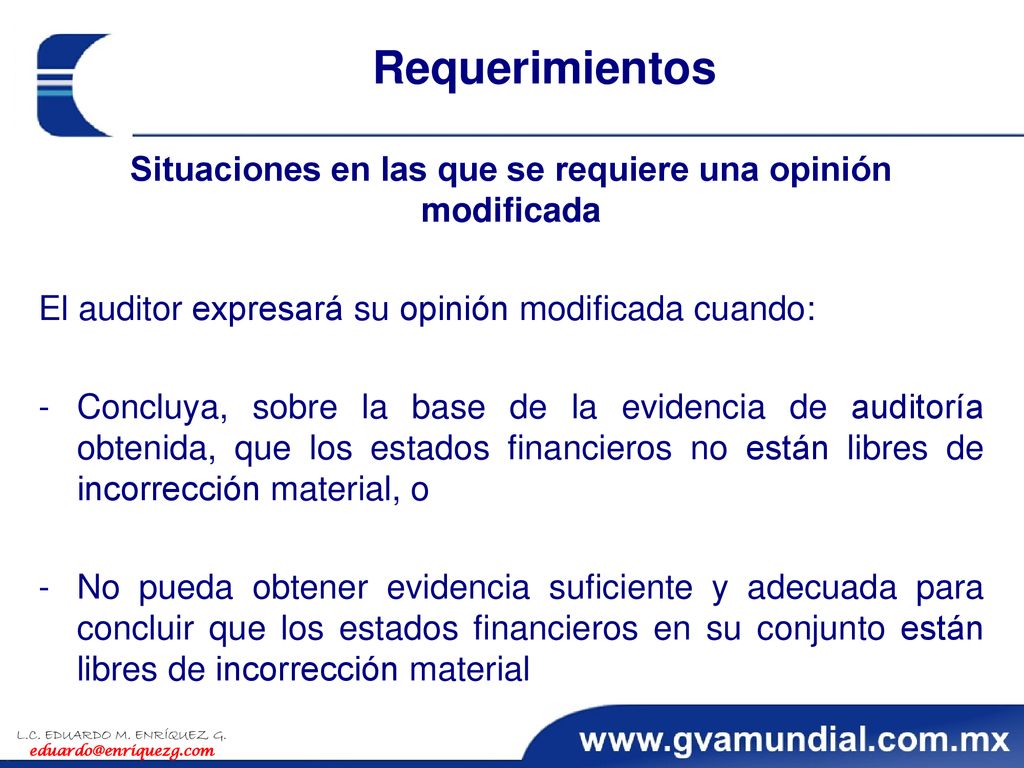 Requerimientos

Situaciones en las que se requiere una opinión modificada

El auditor expresará su opinión modificada cuando:

- Concluya, sobre la base de la evidencia de auditoría obtenida, que los estados financieros no están libres de incorrección material, o

- No pueda obtener evidencia suficiente y adecuada para concluir que los estados financieros en su conjunto están libres de incorrección material

L.C. EDUARDO M. ENRÍQUEZ G.
eduardo@enriquezg.com

www.gvamundial.com.mx